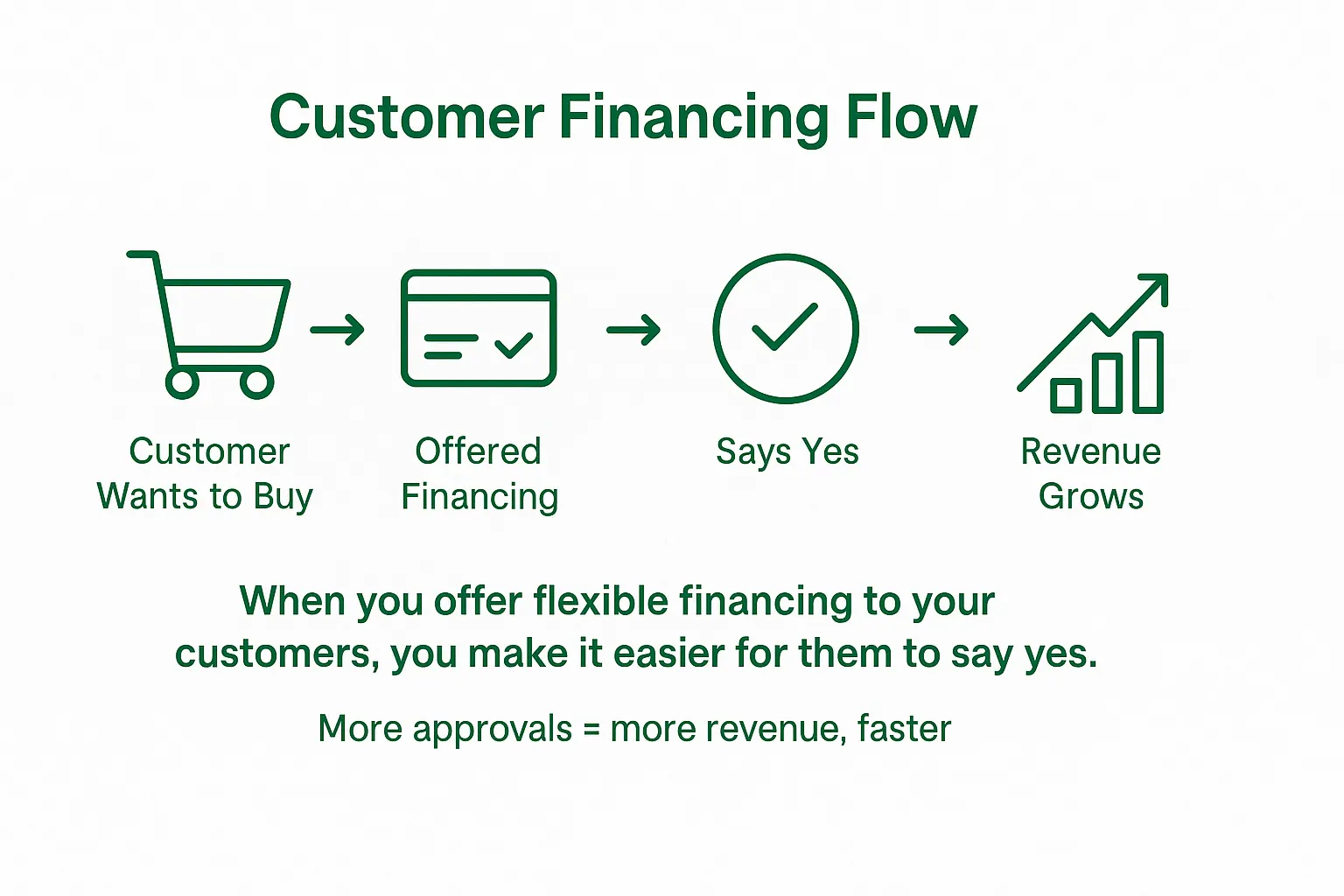 Customer Financing Flow

Customer Wants to Buy

Offered Financing

Says Yes

Revenue Grows

When you offer flexible financing to your customers, you make it easier for them to say yes.

More approvals = more revenue, faster